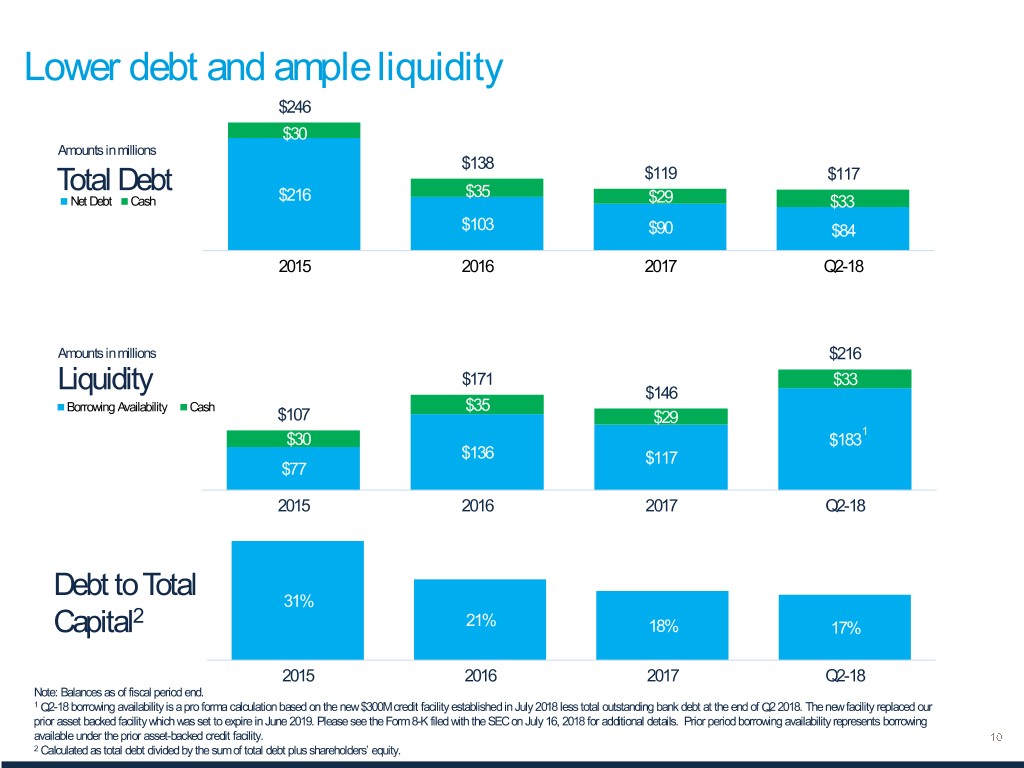 Lower debt and ample liquidity

Amounts in millions

Total Debt

Net Debt Cash

$246
$30
$216

$138
$35
$103

$119
$29
$90

$117
$33
$84

2015 2016 2017 Q2-18

Amounts in millions

Liquidity

Borrowing Availability Cash

$107
$30
$77

$171
$35
$136

$146
$29
$117

$216
$33
$183$^1$

2015 2016 2017 Q2-18

Debt to Total Capital$^2$

31%
21%
18%
17%

2015 2016 2017 Q2-18

Note: Balances as of fiscal period end.
$^1$ Q2-18 borrowing availability is a pro forma calculation based on the new $300M credit facility established in July 2018 less total outstanding bank debt at the end of Q2 2018. The new facility replaced our prior asset backed facility which was set to expire in June 2019. Please see the Form 8-K filed with the SEC on July 16, 2018 for additional details. Prior period borrowing availability represents borrowing available under the prior asset-backed credit facility.
$^2$ Calculated as total debt divided by the sum of total debt plus shareholders' equity.

10